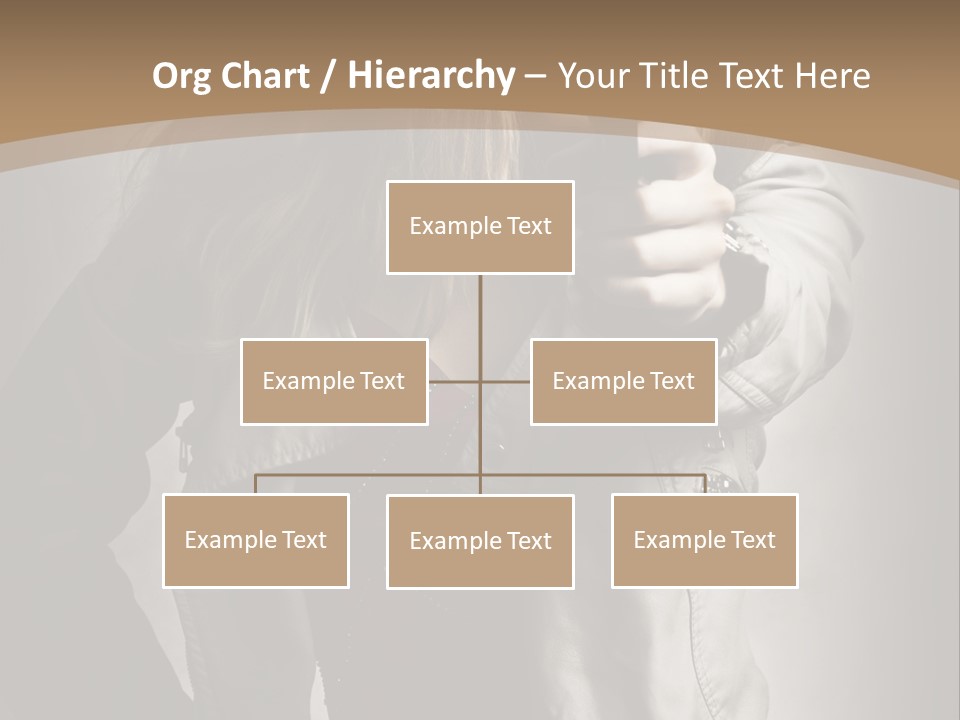 Org Chart / Hierarchy – Your Title Text Here

Example Text

Example Text

Example Text

Example Text

Example Text

Example Text